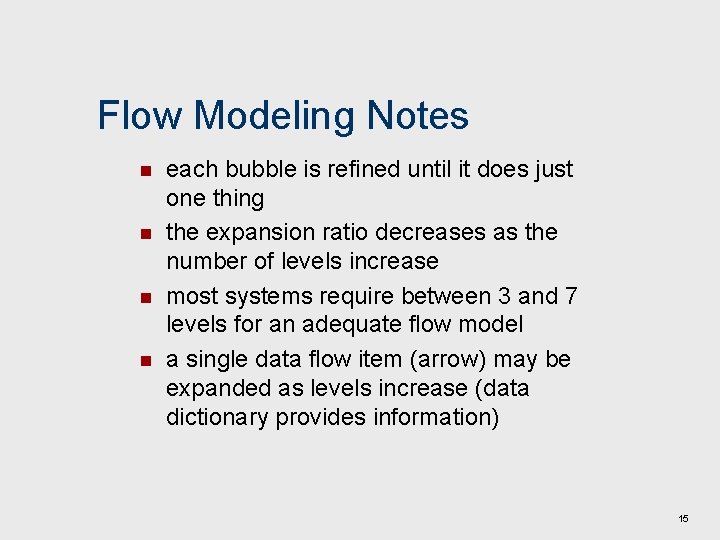 Flow Modeling Notes

- each bubble is refined until it does just one thing
- the expansion ratio decreases as the number of levels increase
- most systems require between 3 and 7 levels for an adequate flow model
- a single data flow item (arrow) may be expanded as levels increase (data dictionary provides information)

15